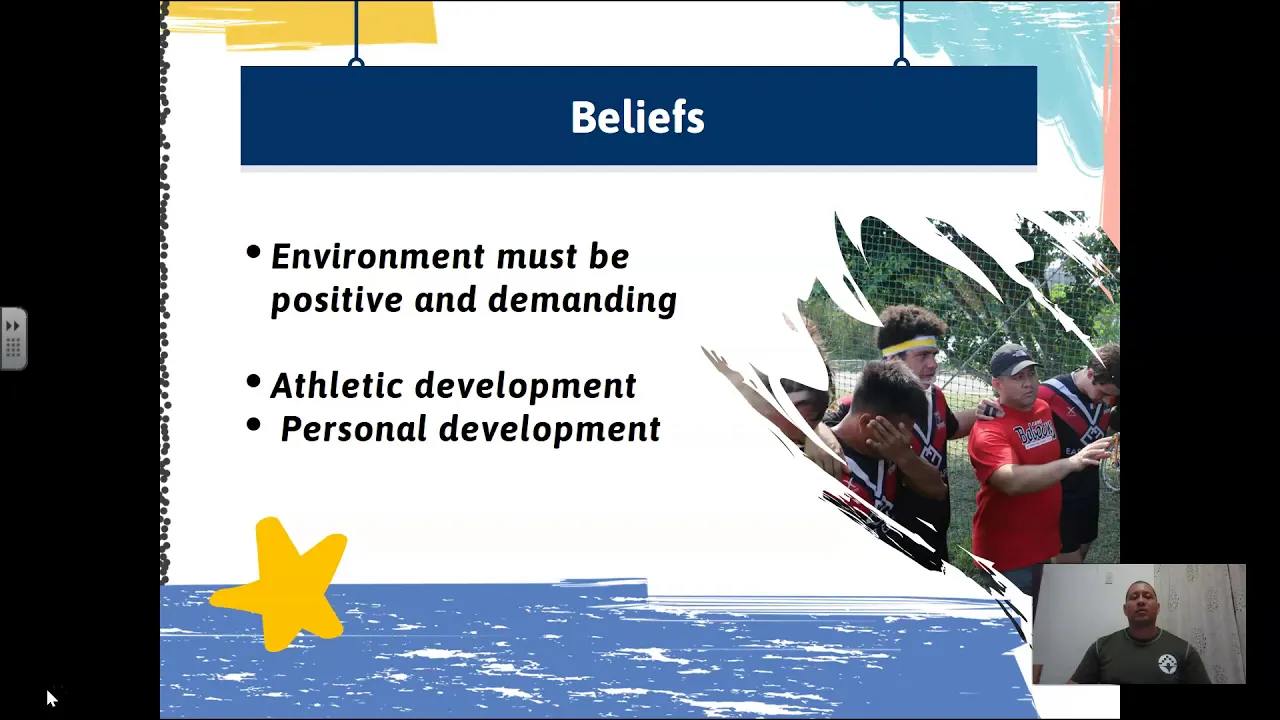 Beliefs

• Environment must be positive and demanding

• Athletic development
• Personal development